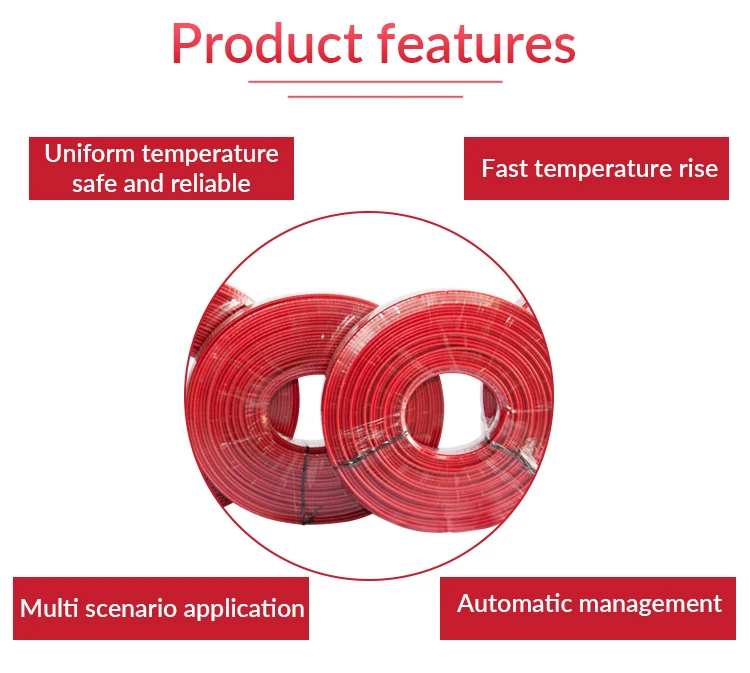 Product features

Uniform temperature safe and reliable

Fast temperature rise

Multi scenario application

Automatic management